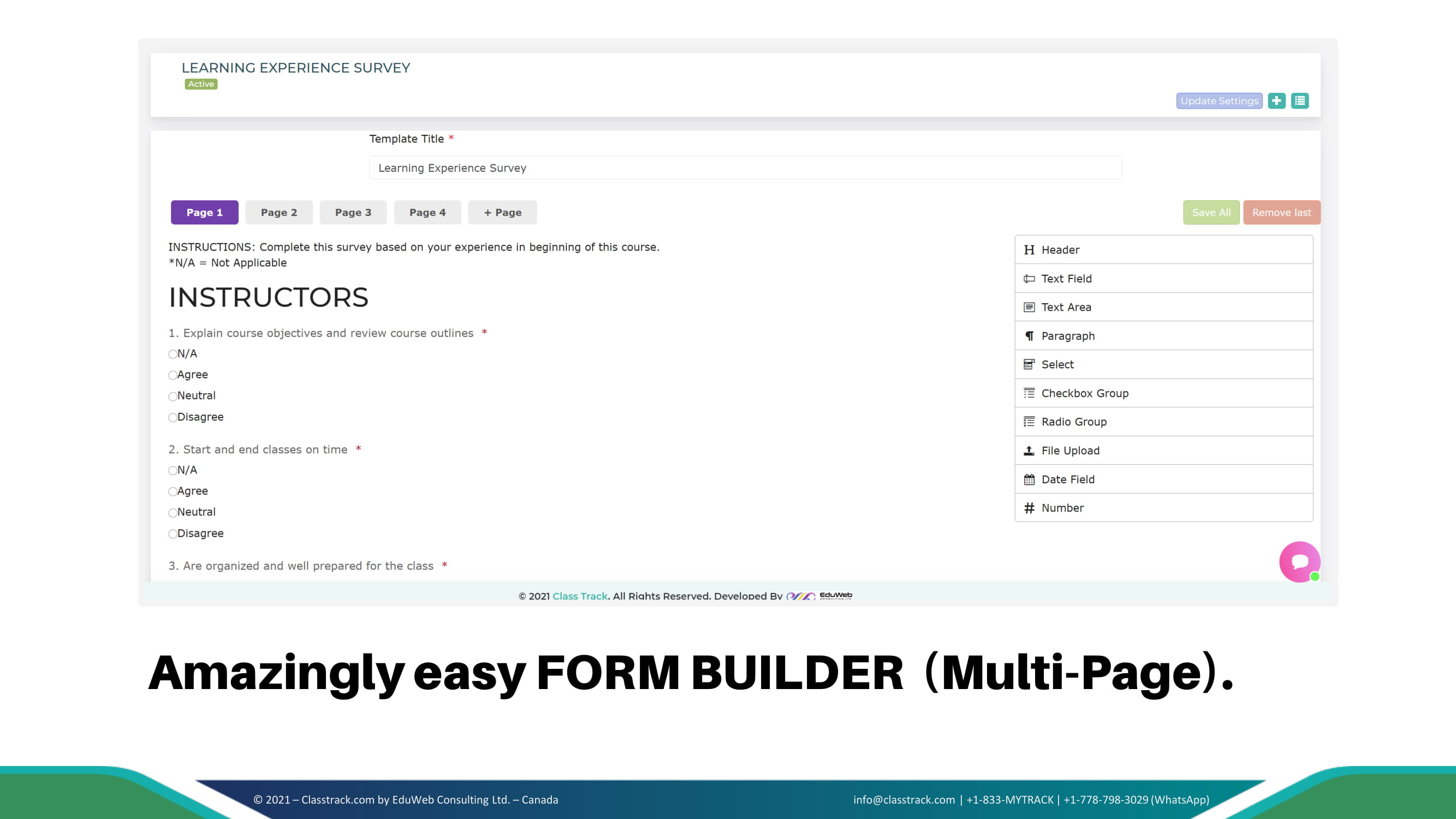 LEARNING EXPERIENCE SURVEY
Active

Update Settings

Template Title *

Learning Experience Survey

Page 1 Page 2 Page 3 Page 4 + Page

Save All Remove last

INSTRUCTIONS: Complete this survey based on your experience in beginning of this course.
*N/A = Not Applicable

INSTRUCTORS

1. Explain course objectives and review course outlines *
N/A
Agree
Neutral
Disagree

2. Start and end classes on time *
N/A
Agree
Neutral
Disagree

3. Are organized and well prepared for the class *

Header
Text Field
Text Area
Paragraph
Select
Checkbox Group
Radio Group
File Upload
Date Field
Number

© 2021 Class Track. All Rights Reserved. Developed By EduWeb

Amazingly easy FORM BUILDER (Multi-Page).

© 2021 – Classtrack.com by EduWeb Consulting Ltd. – Canada

info@classtrack.com | +1-833-MYTRACK | +1-778-798-3029 (WhatsApp)